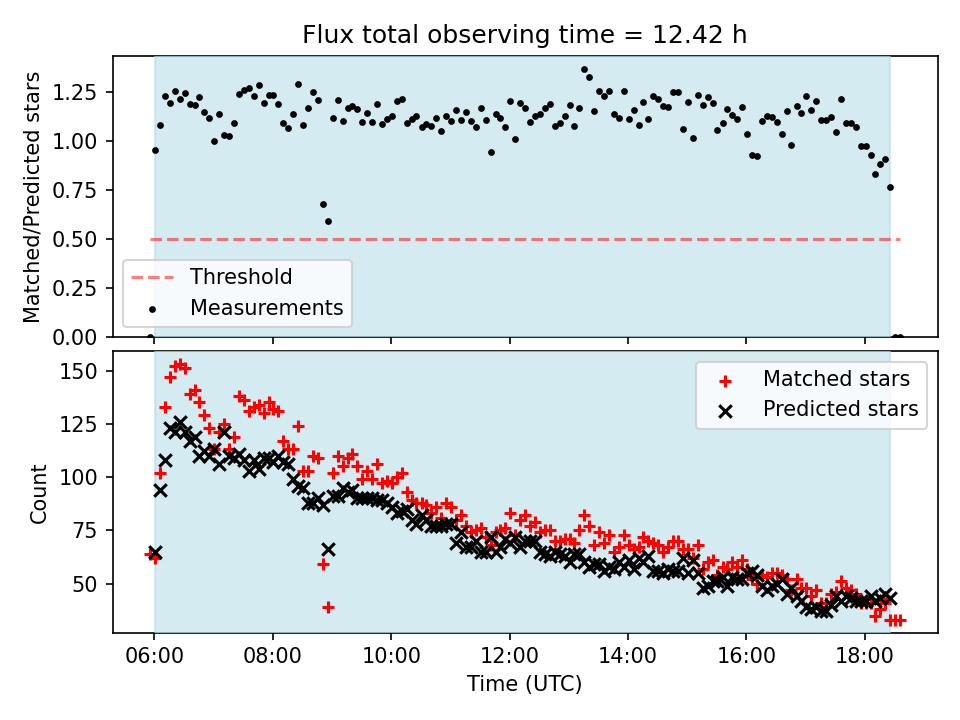 Flux total observing time = 12.42 h

Matched/Predicted stars

1.25
1.00
0.75
0.50
0.25
0.00

Threshold
Measurements

Count

150
125
100
75
50

Matched stars
Predicted stars

06:00
08:00
10:00
12:00
14:00
16:00
18:00

Time (UTC)